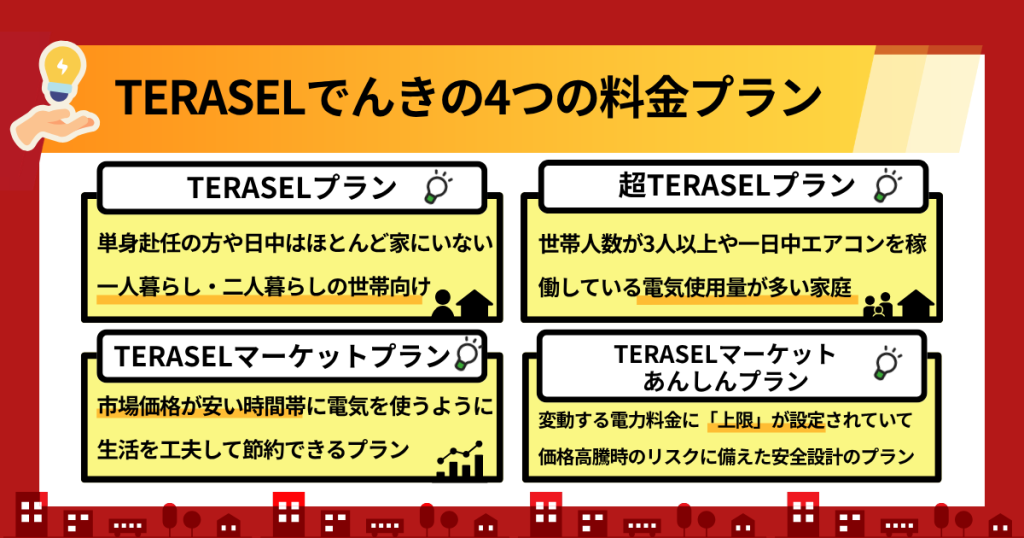 TERASELでんきの4つの料金プラン

TERASELプラン

単身赴任の方や日中はほとんど家にいない一人暮らし・二人暮らしの世帯向け

超TERASELプラン

世帯人数が3人以上や一日中エアコンを稼働している電気使用量が多い家庭

TERASELマーケットプラン

市場価格が安い時間帯に電気を使うように生活を工夫して節約できるプラン

TERASELマーケット
あんしんプラン

変動する電力料金に「上限」が設定されていて価格高騰時のリスクに備えた安全設計のプラン